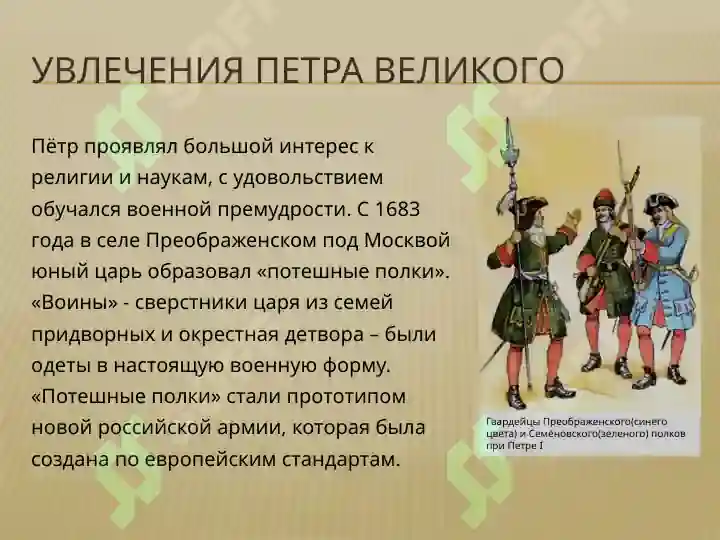 УВЛЕЧЕНИЯ ПЕТРА ВЕЛИКОГО

Пётр проявлял большой интерес к религии и наукам, с удовольствием обучался военной премудрости. С 1683 года в селе Преображенском под Москвой юный царь образовал «потешные полки». «Воины» - сверстники царя из семей придворных и окрестная детвора – были одеты в настоящую военную форму. «Потешные полки» стали прототипом новой российской армии, которая была создана по европейским стандартам.

Гвардейцы Преображенского(синего цвета) и Семёновского(зеленого) полков при Петре I